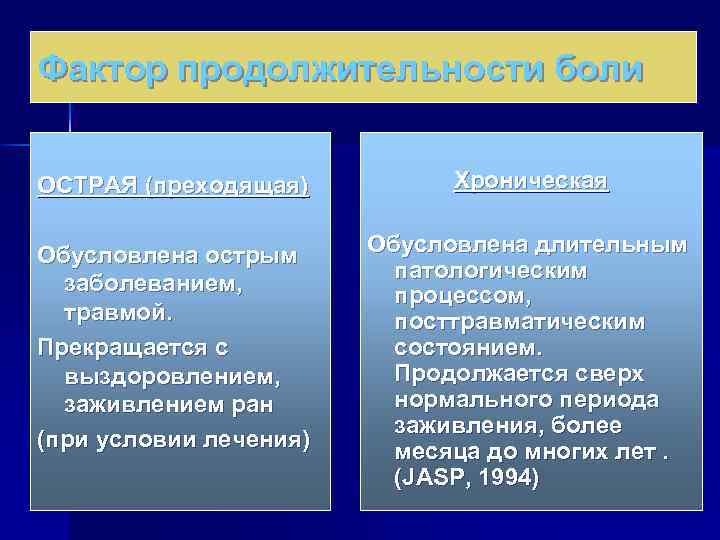 Фактор продолжительности боли

ОСТРАЯ (преходящая)

Обусловлена острым заболеванием, травмой.

Прекращается с выздоровлением, заживлением ран

(при условии лечения)

Хроническая

Обусловлена длительным патологическим процессом, посттравматическим состоянием. Продолжается сверх нормального периода заживления, более месяца до многих лет . (JASP, 1994)